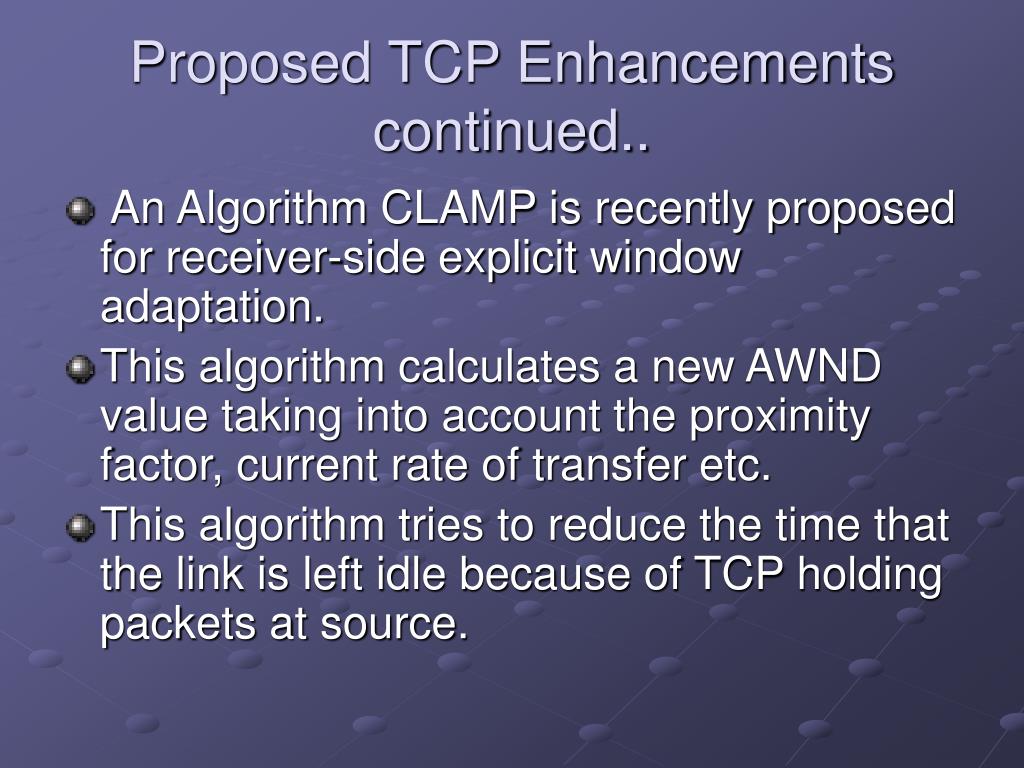 Proposed TCP Enhancements continued..

An Algorithm CLAMP is recently proposed for receiver-side explicit window adaptation.

This algorithm calculates a new AWND value taking into account the proximity factor, current rate of transfer etc.

This algorithm tries to reduce the time that the link is left idle because of TCP holding packets at source.